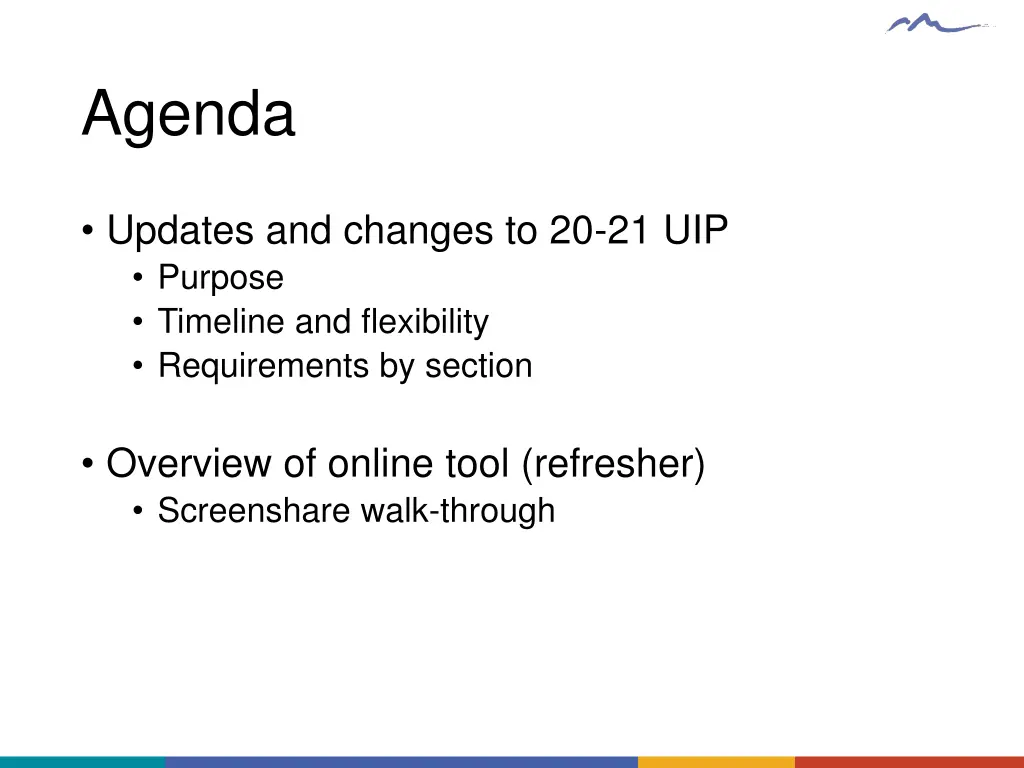 Agenda

• Updates and changes to 20-21 UIP
  • Purpose
  • Timeline and flexibility
  • Requirements by section

• Overview of online tool (refresher)
  • Screenshare walk-through